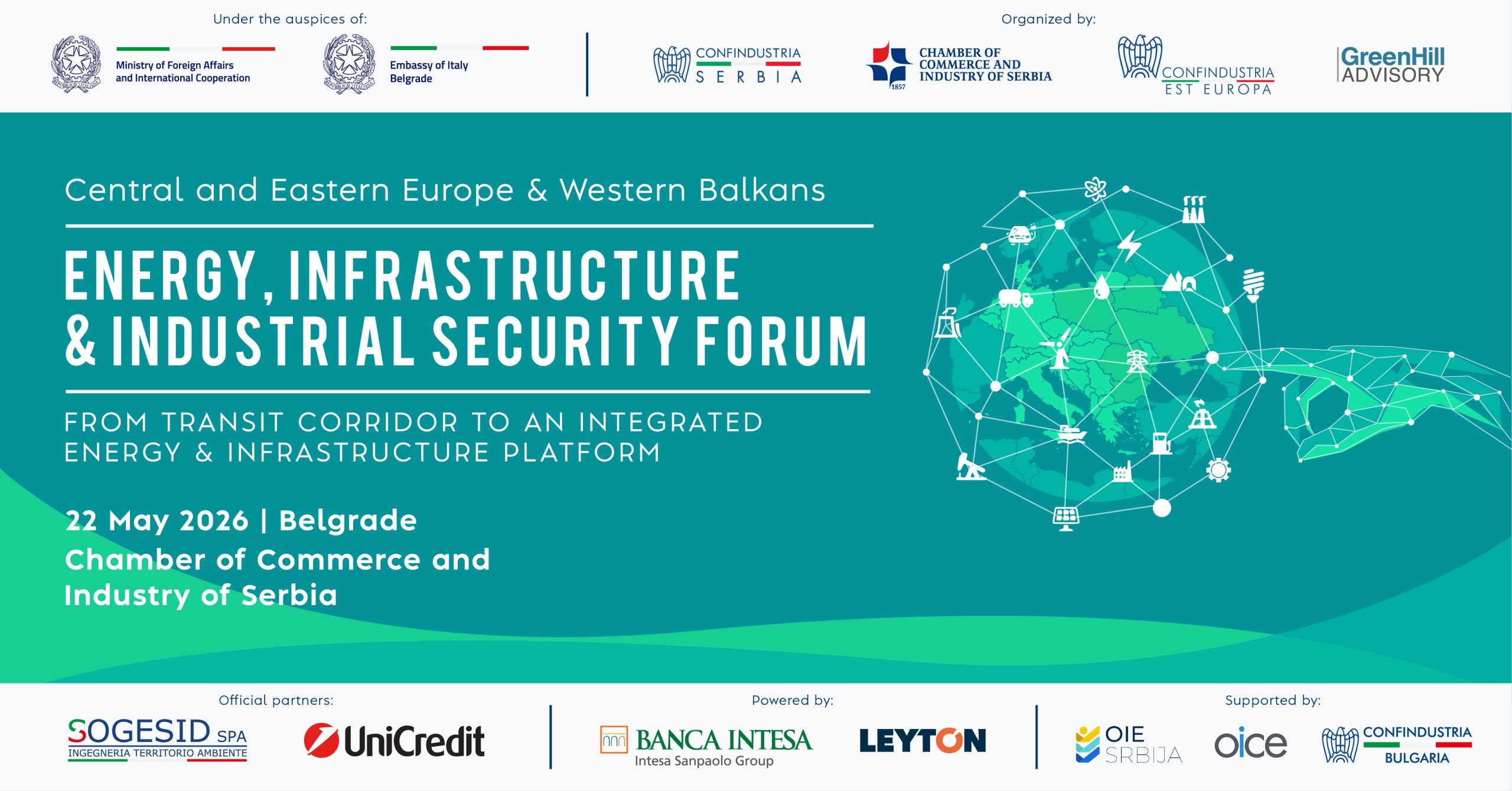 Under the auspices of:

Ministry of Foreign Affairs and International Cooperation

Embassy of Italy Belgrade

Organized by:

CONFINDUSTRIA SERBIA

CHAMBER OF COMMERCE AND INDUSTRY OF SERBIA

1857

CONFINDUSTRIA EST EUROPA

GreenHill ADVISORY

Central and Eastern Europe & Western Balkans

ENERGY, INFRASTRUCTURE & INDUSTRIAL SECURITY FORUM

FROM TRANSIT CORRIDOR TO AN INTEGRATED ENERGY & INFRASTRUCTURE PLATFORM

22 May 2026 | Belgrade
Chamber of Commerce and Industry of Serbia

Official partners:

SOGESID SPA
INGEGNERIA TERRITORIO AMBIENTE

UniCredit

Powered by:

BANCA INTESA
Intesa Sanpaolo Group

LEYTON

Supported by:

OIE SRBIJA

oice

CONFINDUSTRIA BULGARIA